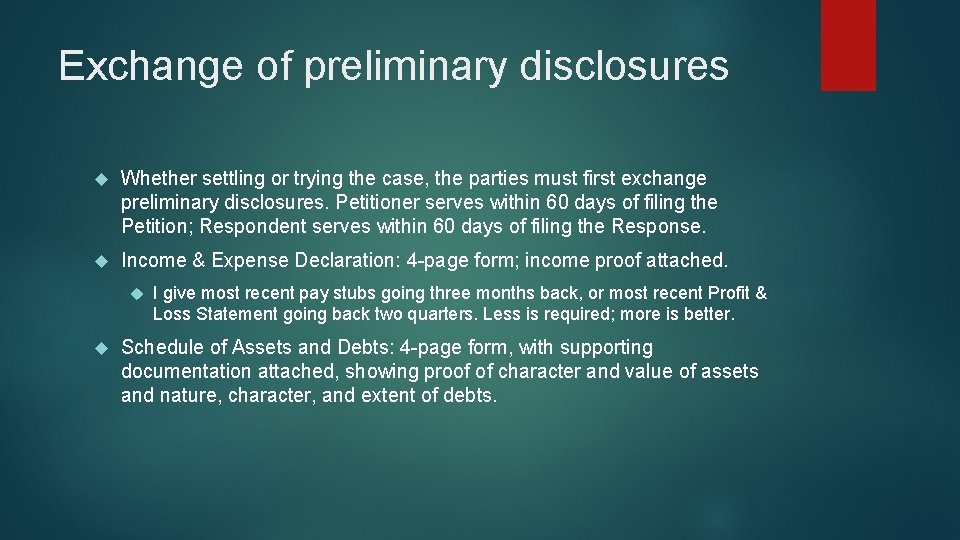 Exchange of preliminary disclosures

Whether settling or trying the case, the parties must first exchange preliminary disclosures. Petitioner serves within 60 days of filing the Petition; Respondent serves within 60 days of filing the Response.

Income & Expense Declaration: 4-page form; income proof attached.

I give most recent pay stubs going three months back, or most recent Profit & Loss Statement going back two quarters. Less is required; more is better.

Schedule of Assets and Debts: 4-page form, with supporting documentation attached, showing proof of character and value of assets and nature, character, and extent of debts.